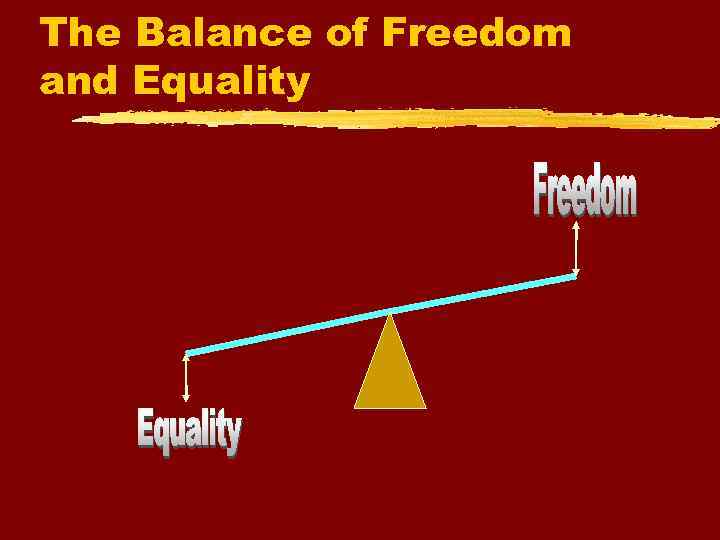 The Balance of Freedom and Equality

Freedom

Equality